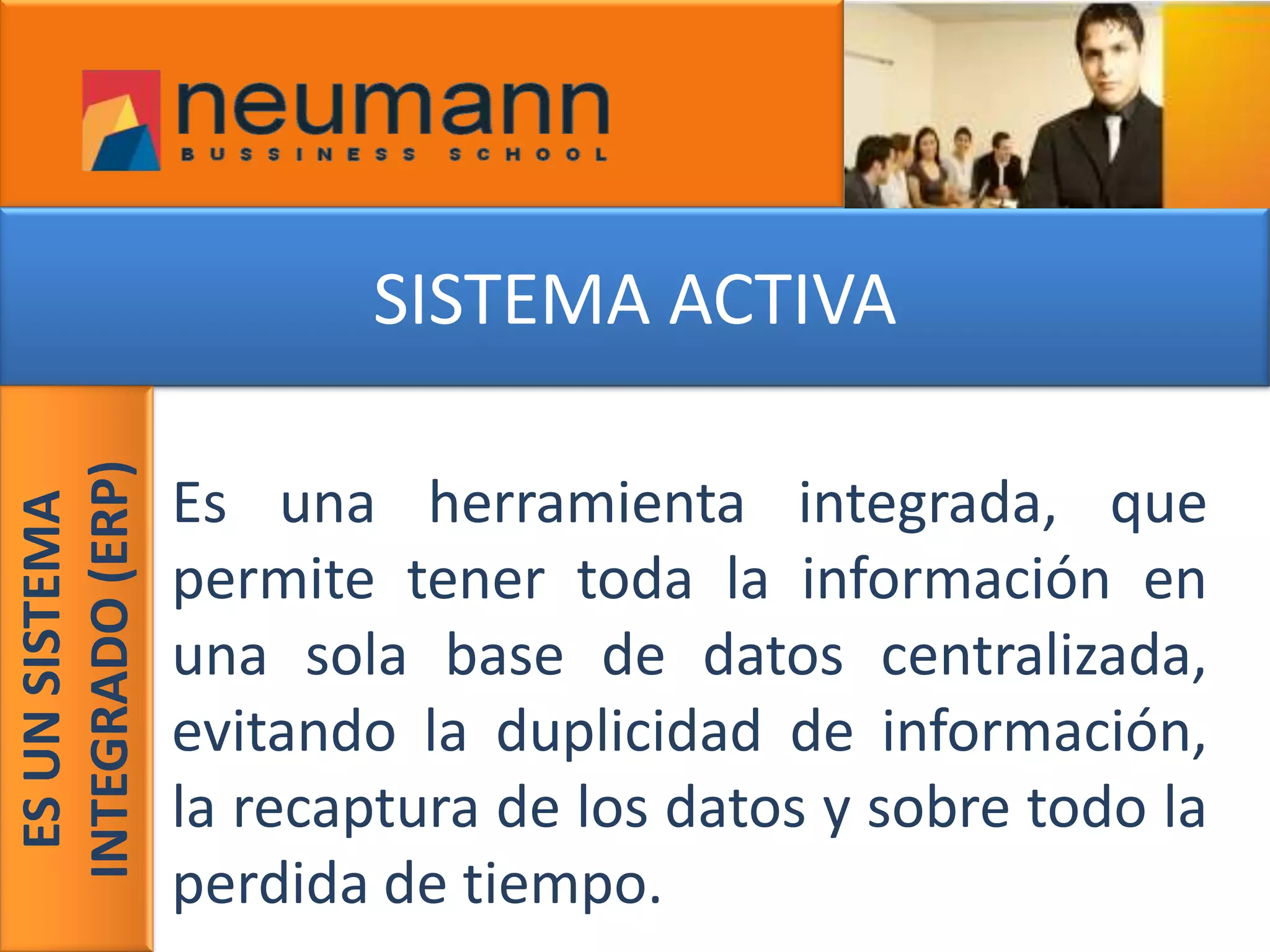 neumann
BUSSINESS SCHOOL

SISTEMA ACTIVA

ES UN SISTEMA INTEGRADO (ERP)

Es una herramienta integrada, que permite tener toda la información en una sola base de datos centralizada, evitando la duplicidad de información, la recaptura de los datos y sobre todo la perdida de tiempo.